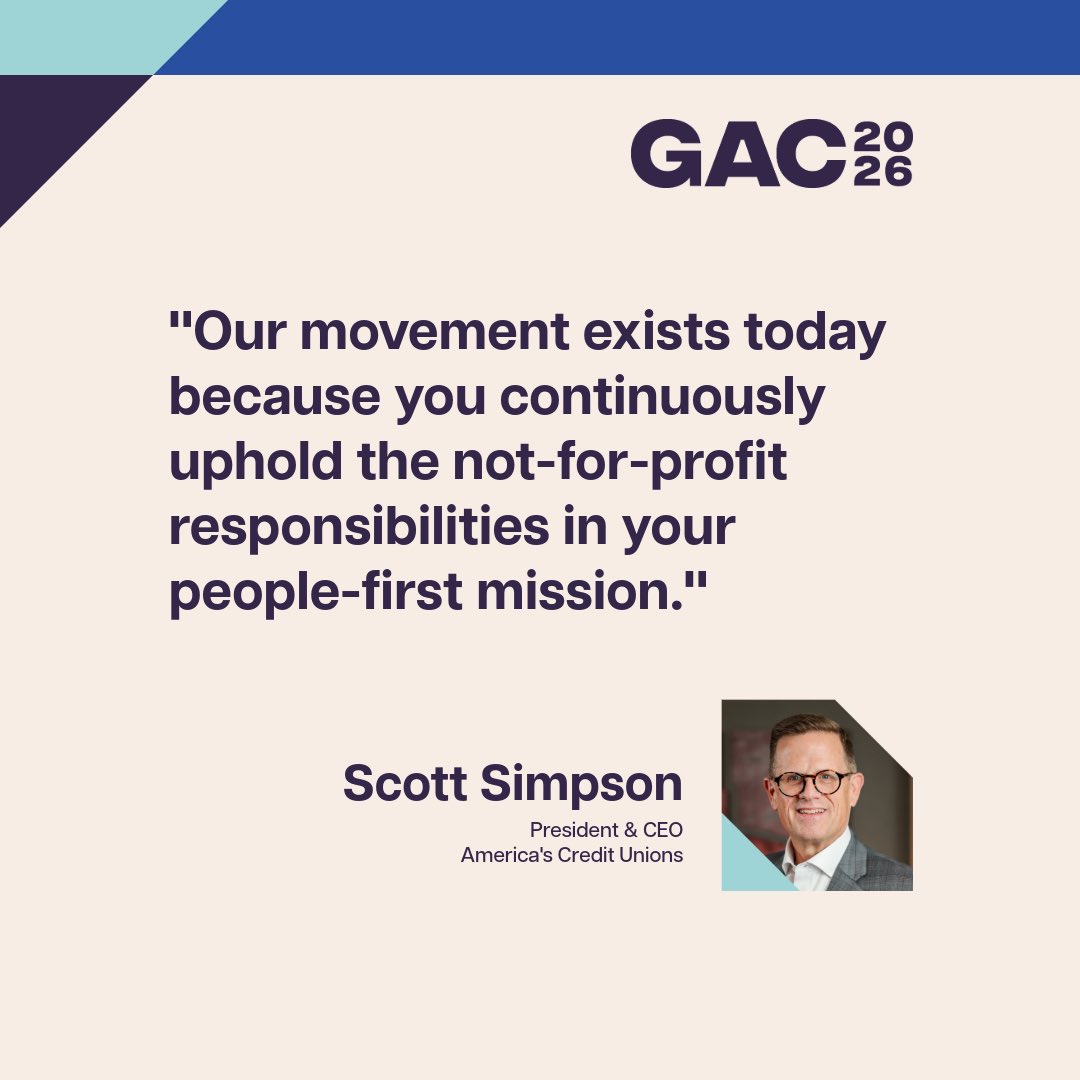 GAC 2026

"Our movement exists today because you continuously uphold the not-for-profit responsibilities in your people-first mission."

Scott Simpson
President & CEO
America's Credit Unions